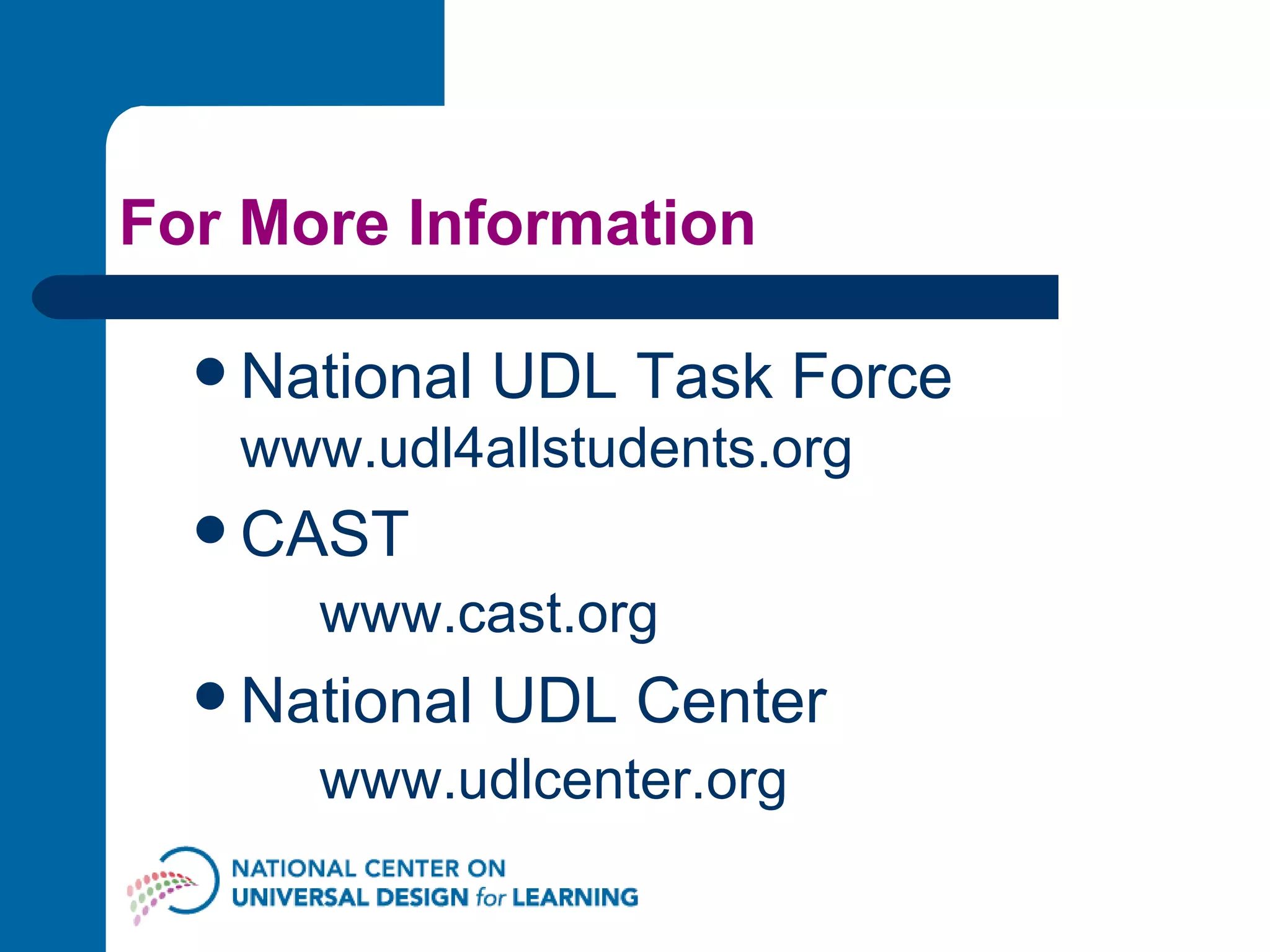 For More Information

• National UDL Task Force
www.udl4allstudents.org

• CAST
www.cast.org

• National UDL Center
www.udlcenter.org

NATIONAL CENTER ON
UNIVERSAL DESIGN for LEARNING